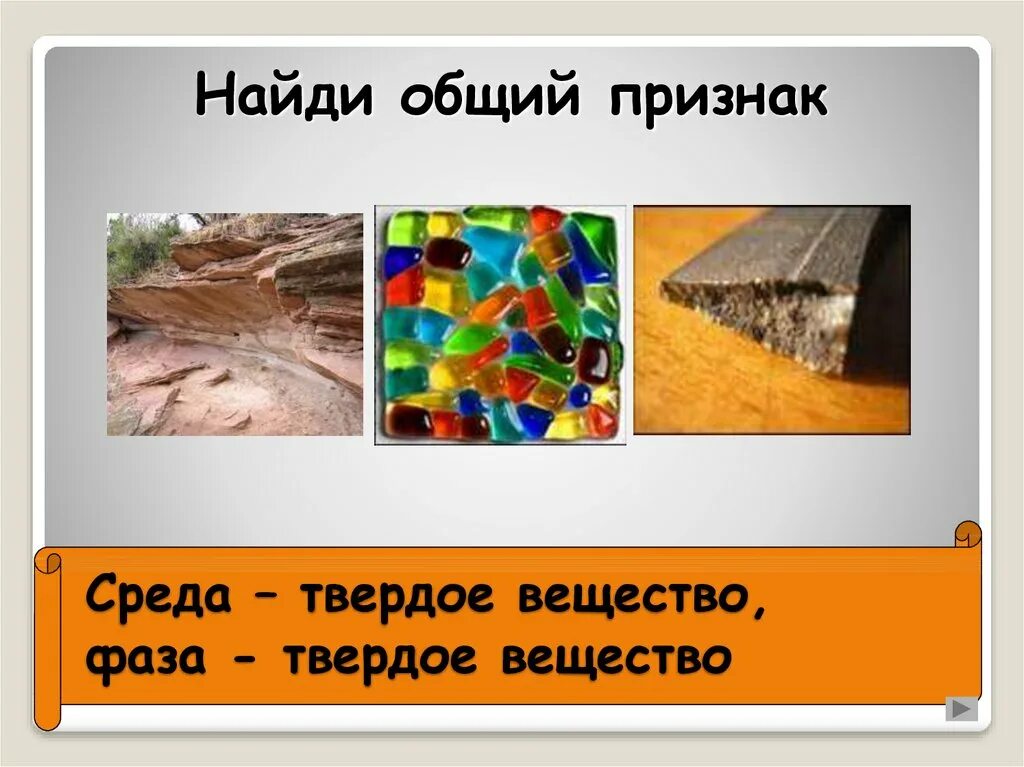 Найди общий признак

Среда – твердое вещество,
фаза - твердое вещество